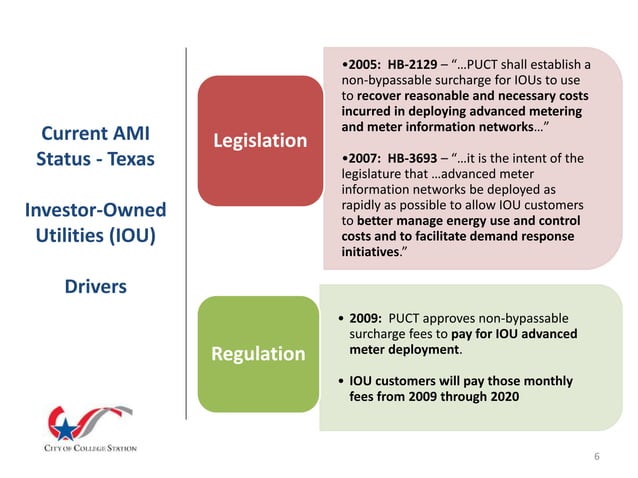 Current AMI Status - Texas

Investor-Owned Utilities (IOU)

Drivers

Legislation

•2005: HB-2129 – "…PUCT shall establish a non-bypassable surcharge for IOUs to use to recover reasonable and necessary costs incurred in deploying advanced metering and meter information networks…"

•2007: HB-3693 – "…it is the intent of the legislature that …advanced meter information networks be deployed as rapidly as possible to allow IOU customers to better manage energy use and control costs and to facilitate demand response initiatives."

Regulation

• 2009: PUCT approves non-bypassable surcharge fees to pay for IOU advanced meter deployment.

• IOU customers will pay those monthly fees from 2009 through 2020

CITY OF COLLEGE STATION

6